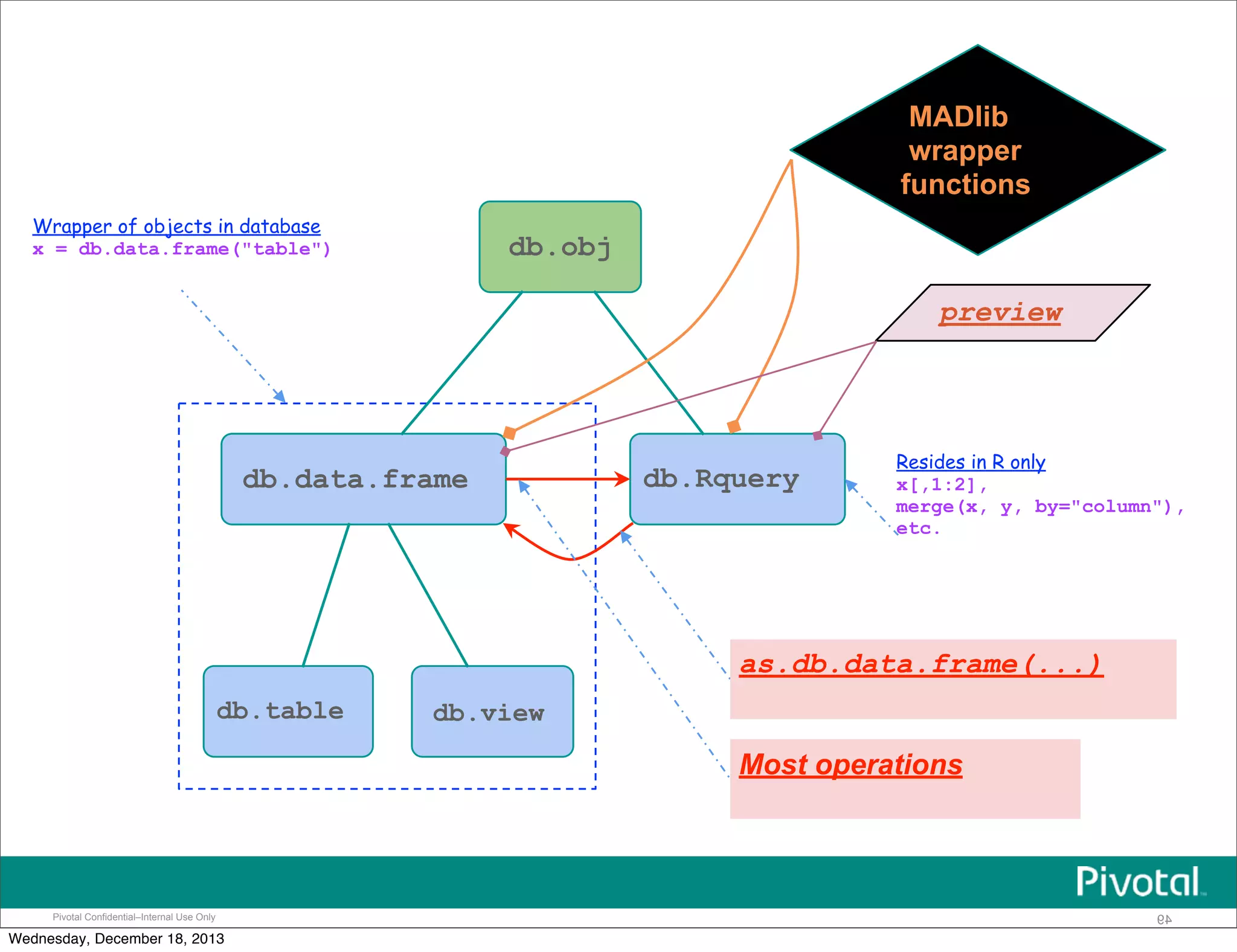 MADlib wrapper functions

Wrapper of objects in database
x = db.data.frame("table")

db.obj

preview

db.data.frame

db.Rquery

Resides in R only
x[,1:2],
merge(x, y, by="column"),
etc.

db.table

db.view

as.db.data.frame(...)

Most operations

Pivotal

Pivotal Confidential–Internal Use Only

49

Wednesday, December 18, 2013